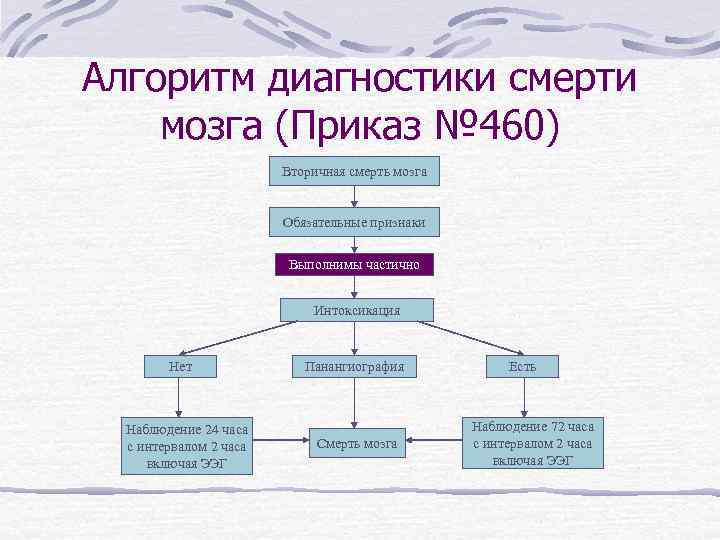 Алгоритм диагностики смерти мозга (Приказ №460)

Вторичная смерть мозга

Обязательные признаки

Выполнимы частично

Интоксикация

Нет

Панангиография

Есть

Наблюдение 24 часа с интервалом 2 часа включая ЭЭГ

Смерть мозга

Наблюдение 72 часа с интервалом 2 часа включая ЭЭГ